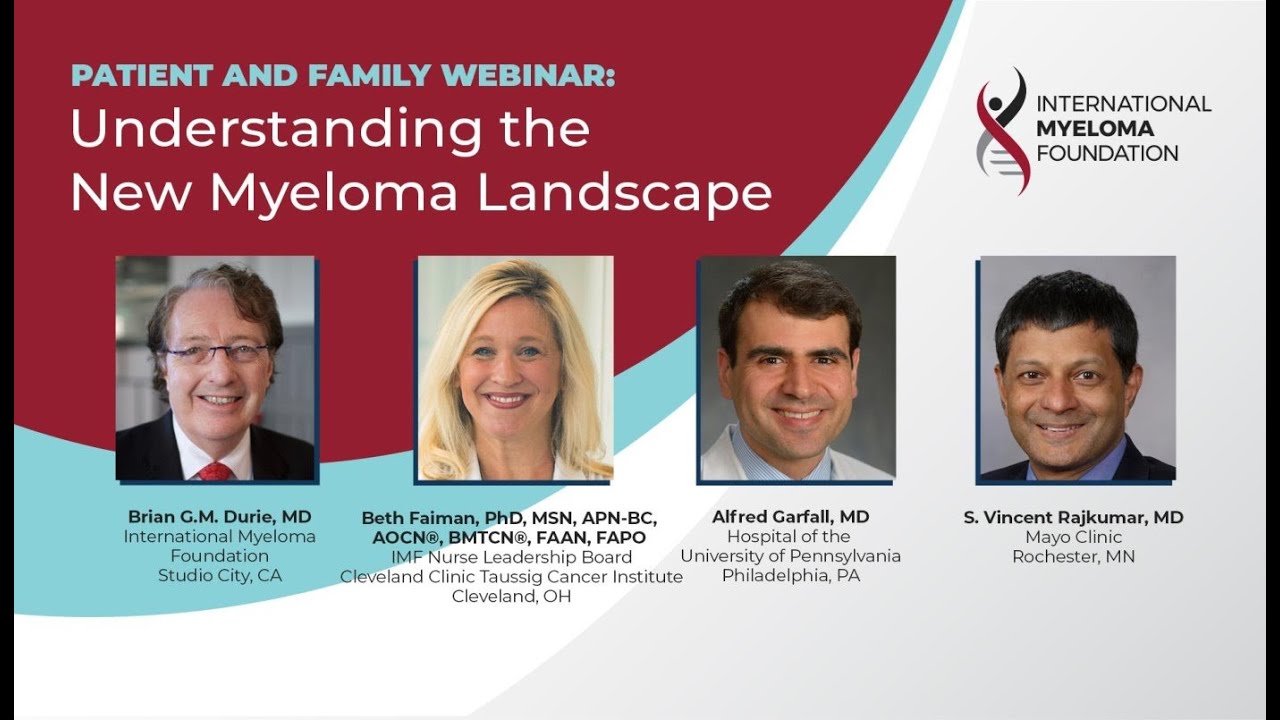 PATIENT AND FAMILY WEBINAR:
Understanding the New Myeloma Landscape

INTERNATIONAL MYELOMA FOUNDATION

Brian G.M. Durie, MD
International Myeloma Foundation
Studio City, CA

Beth Faiman, PhD, MSN, APN-BC, AOCN®, BMTCN®, FAAN, FAPO
IMF Nurse Leadership Board
Cleveland Clinic Taussig Cancer Institute
Cleveland, OH

Alfred Garfall, MD
Hospital of the University of Pennsylvania
Philadelphia, PA

S. Vincent Rajkumar, MD
Mayo Clinic
Rochester, MN